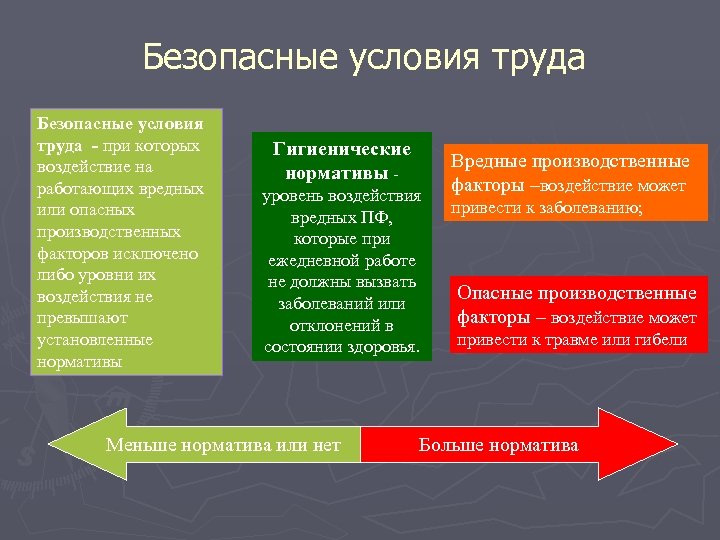 Безопасные условия труда

Безопасные условия труда - при которых воздействие на работающих вредных или опасных производственных факторов исключено либо уровни их воздействия не превышают установленные нормативы

Гигиенические нормативы - уровень воздействия вредных ПФ, которые при ежедневной работе не должны вызвать заболеваний или отклонений в состоянии здоровья.

Вредные производственные факторы –воздействие может привести к заболеванию;

Опасные производственные факторы – воздействие может привести к травме или гибели

Меньше норматива или нет

Больше норматива